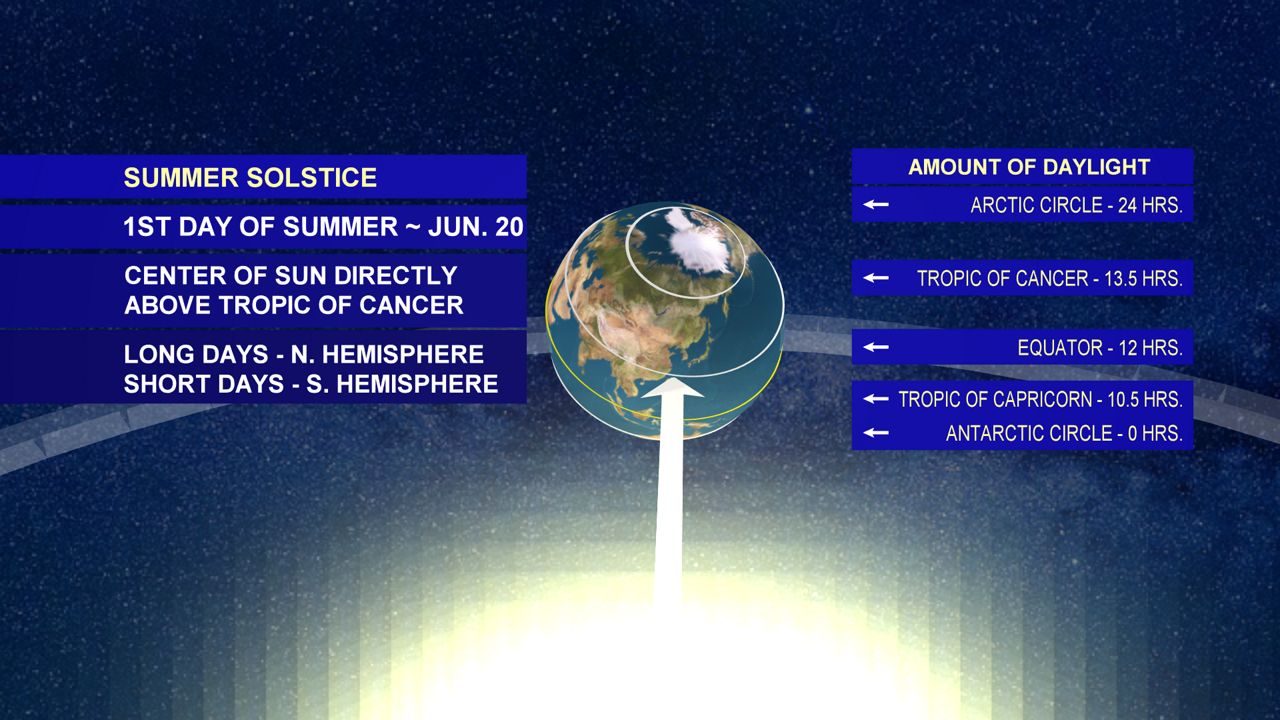 SUMMER SOLSTICE

1ST DAY OF SUMMER ~ JUN. 20

CENTER OF SUN DIRECTLY ABOVE TROPIC OF CANCER

LONG DAYS - N. HEMISPHERE
SHORT DAYS - S. HEMISPHERE

AMOUNT OF DAYLIGHT

ARCTIC CIRCLE - 24 HRS.

TROPIC OF CANCER - 13.5 HRS.

EQUATOR - 12 HRS.

TROPIC OF CAPRICORN - 10.5 HRS.

ANTARCTIC CIRCLE - 0 HRS.